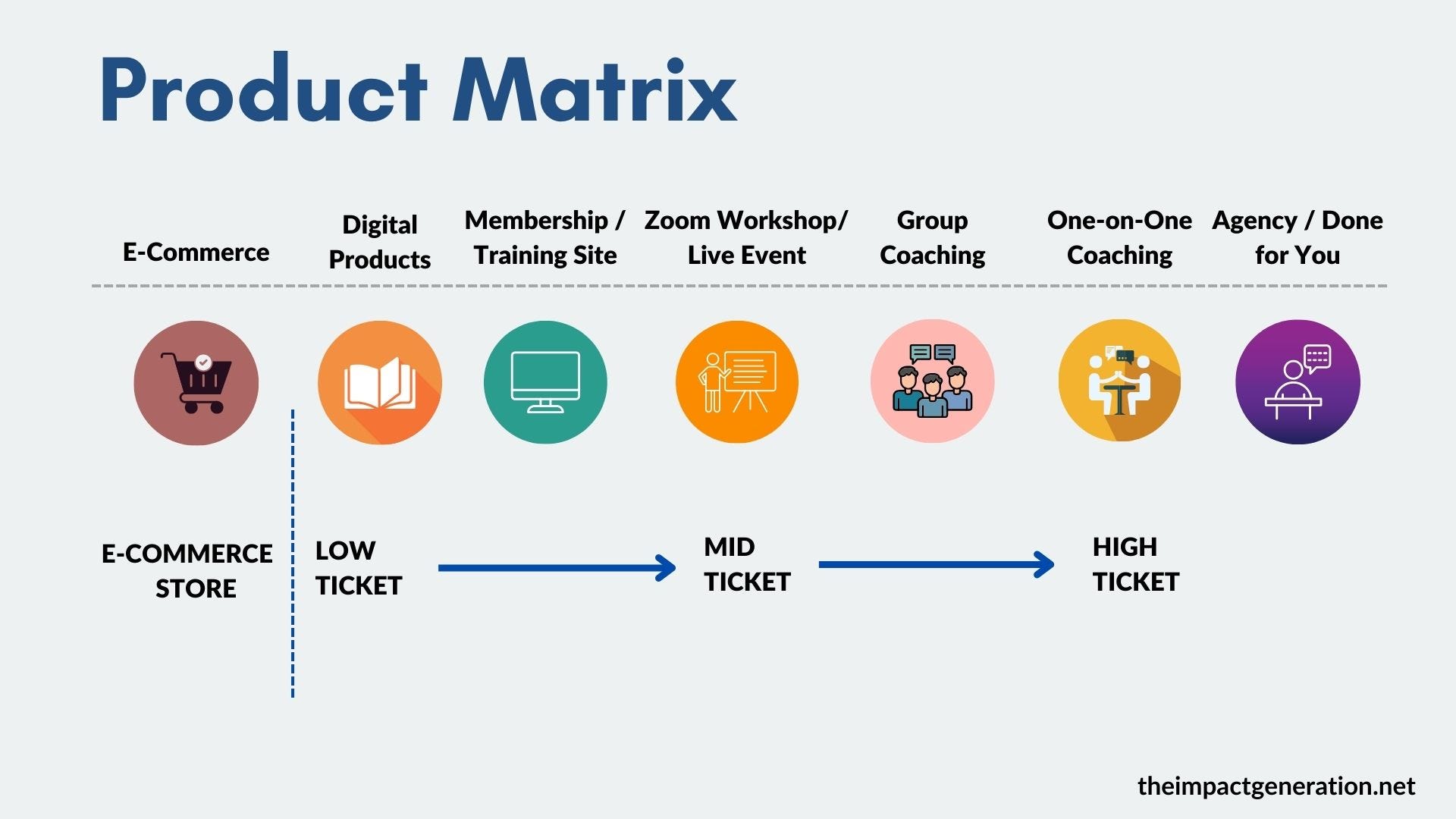 Product Matrix

E-Commerce

Digital Products

Membership / Training Site

Zoom Workshop/ Live Event

Group Coaching

One-on-One Coaching

Agency / Done for You

E-COMMERCE STORE

LOW TICKET

MID TICKET

HIGH TICKET

theimpactgeneration.net